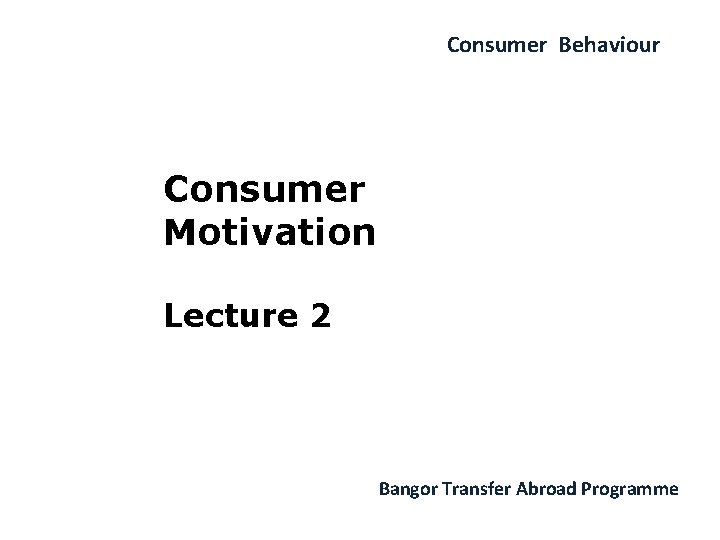 Consumer Behaviour

Consumer Motivation

Lecture 2

Bangor Transfer Abroad Programme